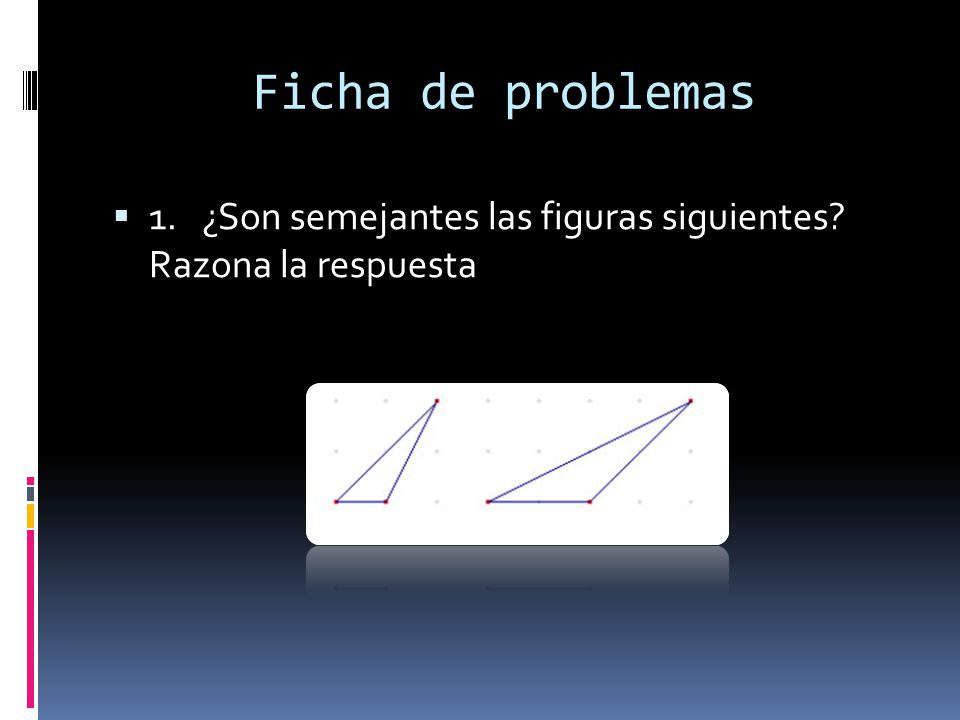 Ficha de problemas

1. ¿Son semejantes las figuras siguientes? Razona la respuesta